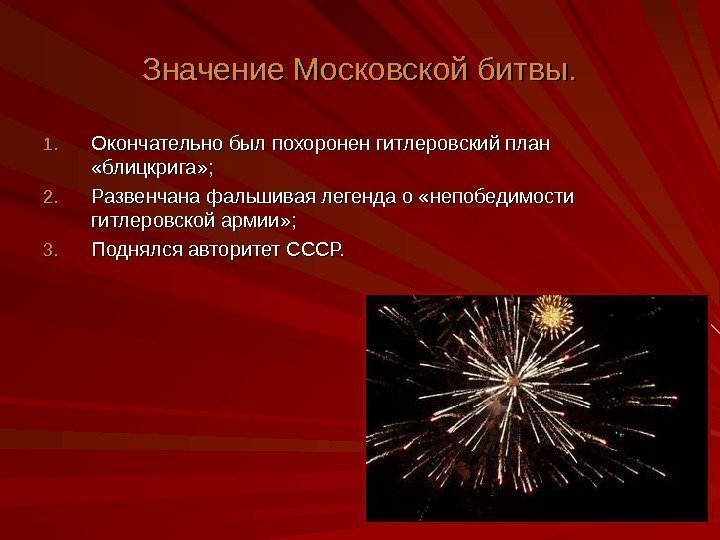 Значение Московской битвы.

1. Окончательно был похоронен гитлеровский план «блицкрига»;
2. Развенчана фальшивая легенда о «непобедимости гитлеровской армии»;
3. Поднялся авторитет СССР.